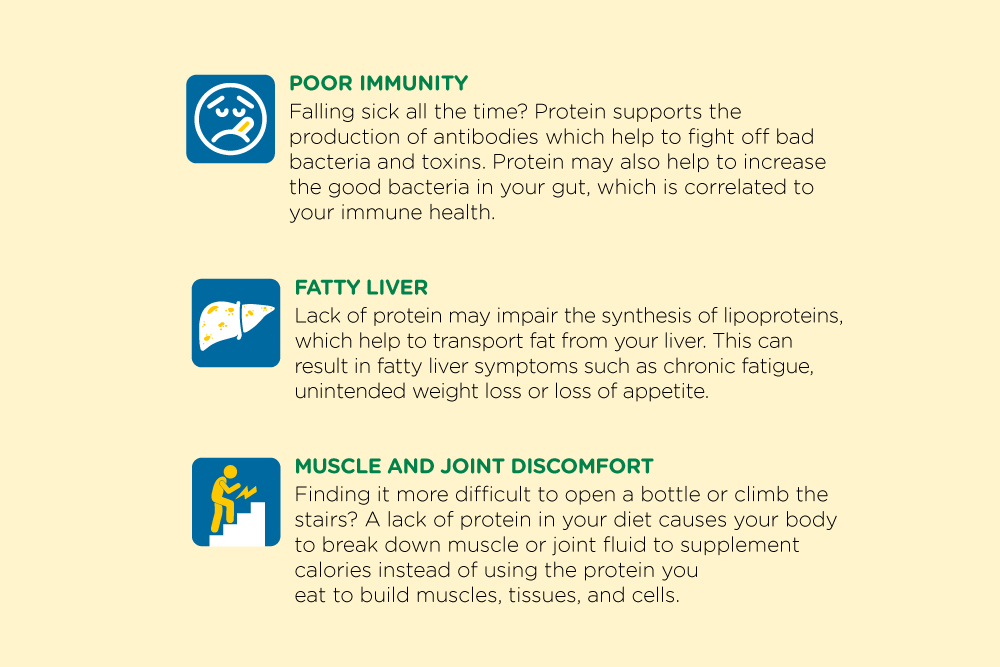 POOR IMMUNITY
Falling sick all the time? Protein supports the production of antibodies which help to fight off bad bacteria and toxins. Protein may also help to increase the good bacteria in your gut, which is correlated to your immune health.

FATTY LIVER
Lack of protein may impair the synthesis of lipoproteins, which help to transport fat from your liver. This can result in fatty liver symptoms such as chronic fatigue, unintended weight loss or loss of appetite.

MUSCLE AND JOINT DISCOMFORT
Finding it more difficult to open a bottle or climb the stairs? A lack of protein in your diet causes your body to break down muscle or joint fluid to supplement calories instead of using the protein you eat to build muscles, tissues, and cells.